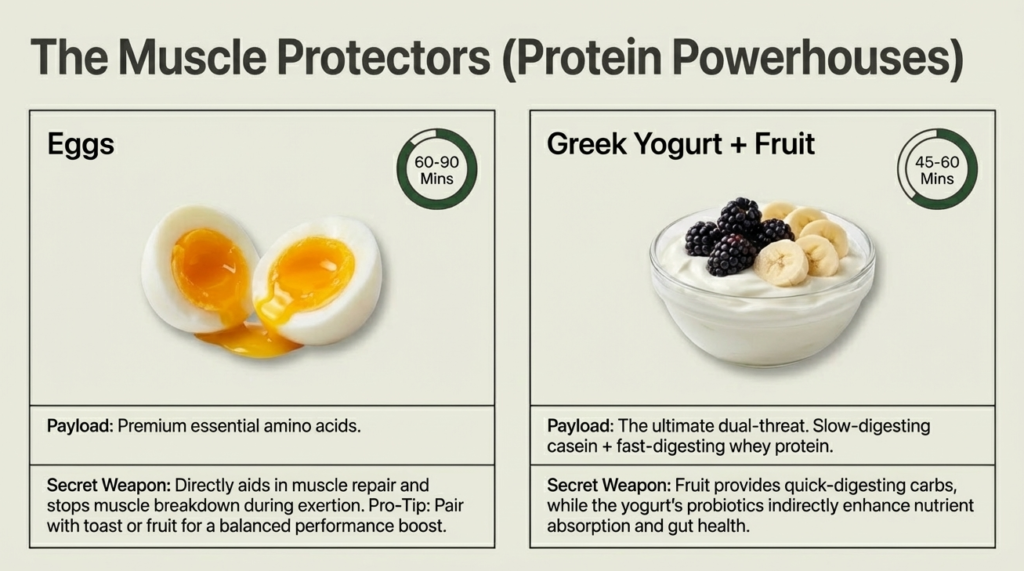 The Muscle Protectors (Protein Powerhouses)

Eggs

60-90 Mins

Payload: Premium essential amino acids.

Secret Weapon: Directly aids in muscle repair and stops muscle breakdown during exertion. Pro-Tip: Pair with toast or fruit for a balanced performance boost.

Greek Yogurt + Fruit

45-60 Mins

Payload: The ultimate dual-threat. Slow-digesting casein + fast-digesting whey protein.

Secret Weapon: Fruit provides quick-digesting carbs, while the yogurt's probiotics indirectly enhance nutrient absorption and gut health.